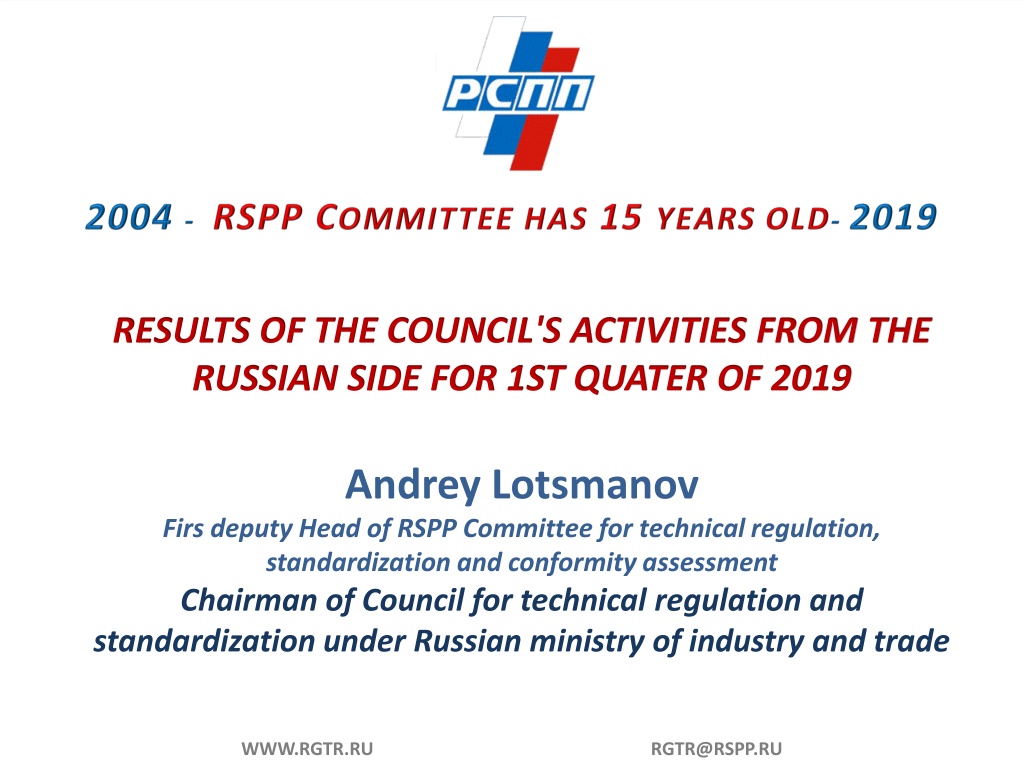 РСПП

2004 - RSPP COMMITTEE HAS 15 YEARS OLD- 2019

RESULTS OF THE COUNCIL'S ACTIVITIES FROM THE RUSSIAN SIDE FOR 1ST QUATER OF 2019

Andrey Lotsmanov

Firs deputy Head of RSPP Committee for technical regulation, standardization and conformity assessment

Chairman of Council for technical regulation and standardization under Russian ministry of industry and trade

WWW.RGTR.RU

RGTR@RSPP.RU